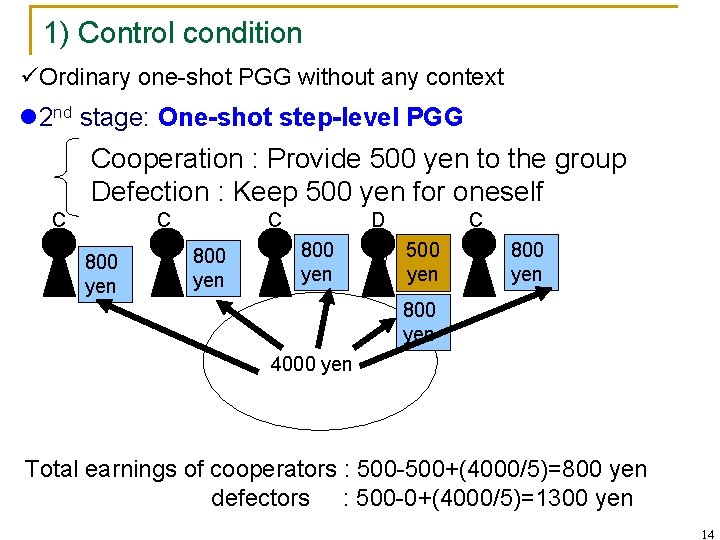 1) Control condition

✓Ordinary one-shot PGG without any context

●2nd stage: One-shot step-level PGG

Cooperation : Provide 500 yen to the group
Defection : Keep 500 yen for oneself

C C C D C

800 yen

800 yen

800 yen

500 yen

800 yen

800 yen

4000 yen

Total earnings of cooperators : 500-500+(4000/5)=800 yen
defectors : 500-0+(4000/5)=1300 yen

14